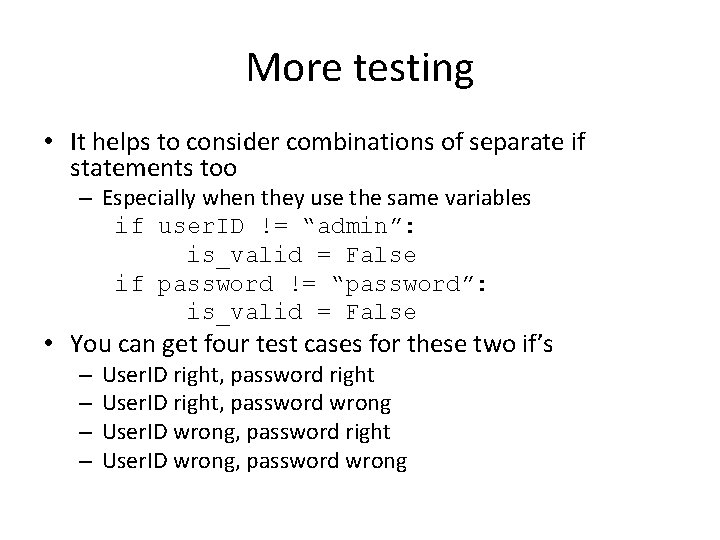 More testing

• It helps to consider combinations of separate if statements too
  – Especially when they use the same variables

if userID != “admin”:
    is_valid = False
if password != “password”:
    is_valid = False

• You can get four test cases for these two if’s
  – UserID right, password right
  – UserID right, password wrong
  – UserID wrong, password right
  – UserID wrong, password wrong